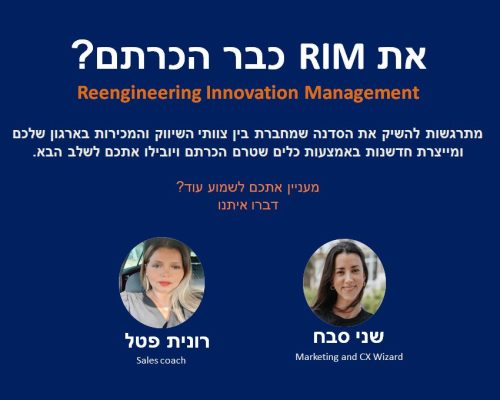 את RIM כבר הכרתם?
Reengineering Innovation Management

מתרגשות להשיק את הסדנה שמחברת בין צוותי השיווק והמכירות בארגון שלכם ומייצרת חדשנות באמצעות כלים שטרם הכרתם ויובילו אתכם לשלב הבא.

מעניין אתכם לשמוע עוד?
דברו איתנו

שני סבח
Marketing and CX Wizard

רונית פטל
Sales coach